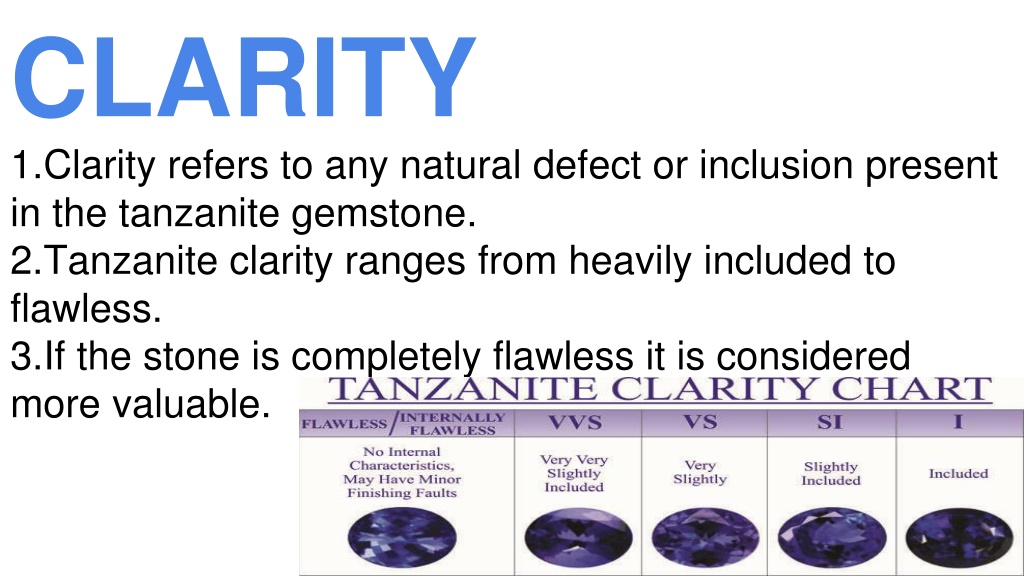 CLARITY

1.Clarity refers to any natural defect or inclusion present in the tanzanite gemstone.
2.Tanzanite clarity ranges from heavily included to flawless.
3.If the stone is completely flawless it is considered more valuable.

TANZANITE CLARITY CHART

| FLAWLESS / INTERNALLY FLAWLESS | VVS | VS | SI | I |
|---|---|---|---|---|
| No Internal Characteristics, May Have Minor Finishing Faults | Very Very Slightly Included | Very Slightly | Slightly Included | Included |